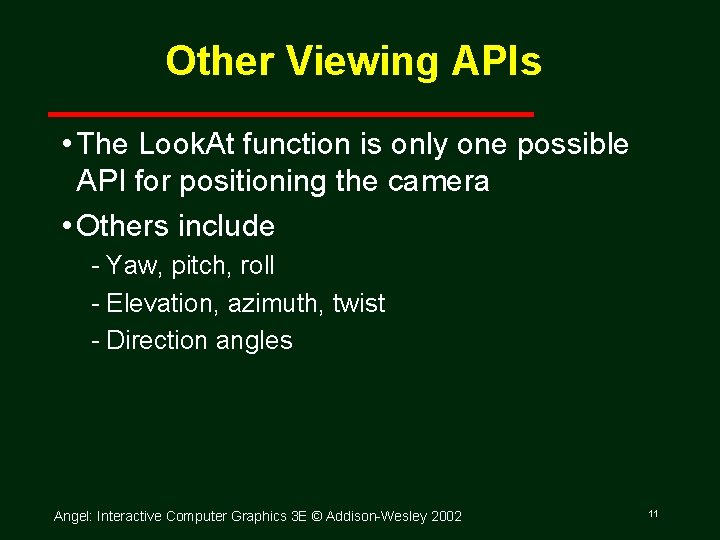 Other Viewing APIs

• The LookAt function is only one possible API for positioning the camera

• Others include

- Yaw, pitch, roll

- Elevation, azimuth, twist

- Direction angles

Angel: Interactive Computer Graphics 3E © Addison-Wesley 2002

11